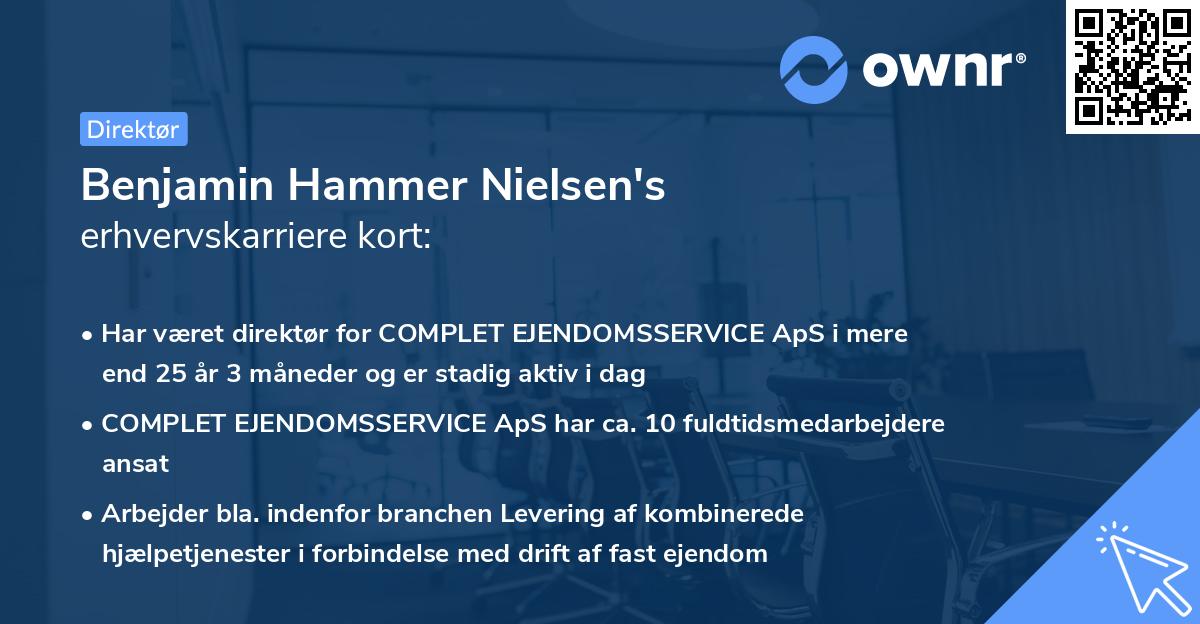 ownr®

Direktør

Benjamin Hammer Nielsen's
erhvervskarriere kort:

• Har været direktør for COMPLET EJENDOMSSERVICE ApS i mere end 25 år 3 måneder og er stadig aktiv i dag

• COMPLET EJENDOMSSERVICE ApS har ca. 10 fuldtidsmedarbejdere ansat

• Arbejder bla. indenfor branchen Levering af kombinerede hjælpetjenester i forbindelse med drift af fast ejendom